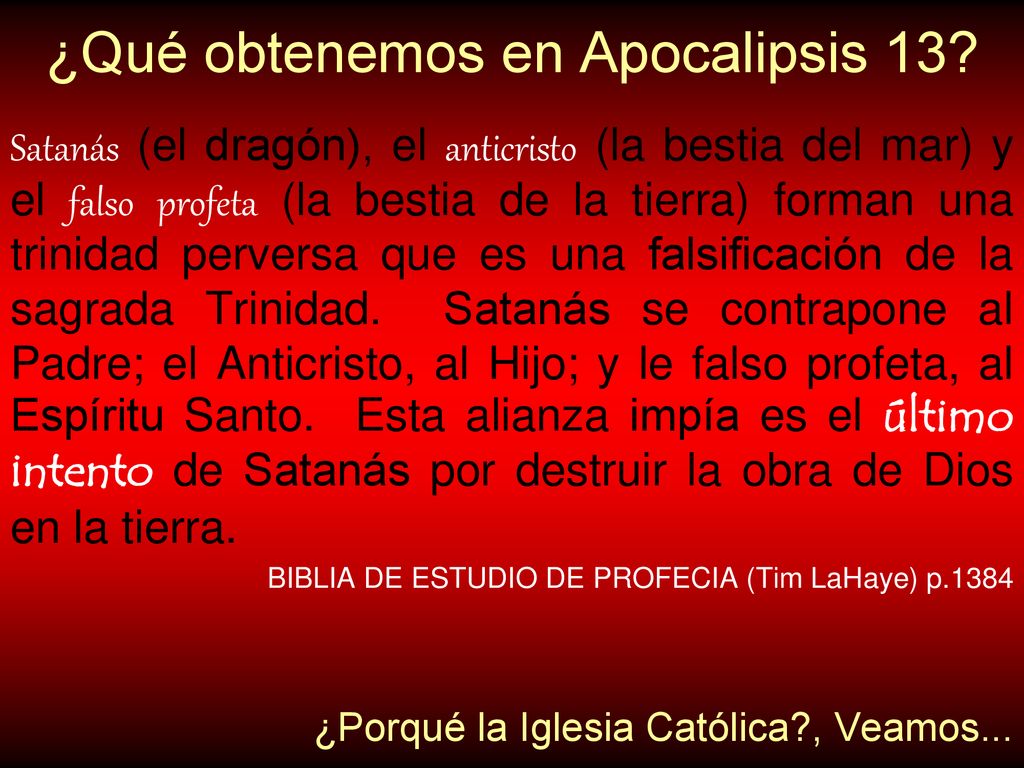 ¿Qué obtenemos en Apocalipsis 13?

Satanás (el dragón), el anticristo (la bestia del mar) y el falso profeta (la bestia de la tierra) forman una trinidad perversa que es una falsificación de la sagrada Trinidad. Satanás se contrapone al Padre; el Anticristo, al Hijo; y le falso profeta, al Espíritu Santo. Esta alianza impía es el último intento de Satanás por destruir la obra de Dios en la tierra.

BIBLIA DE ESTUDIO DE PROFECIA (Tim LaHaye) p.1384

¿Porqué la Iglesia Católica?, Veamos...